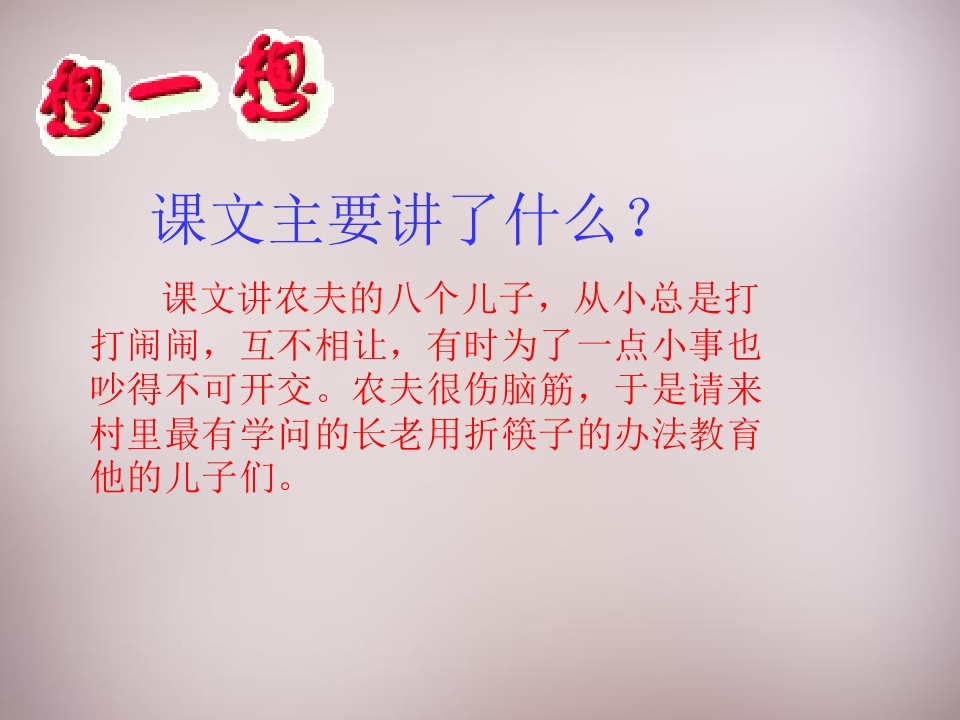 想一想

课文主要讲了什么？

课文讲农夫的八个儿子，从小总是打打闹闹，互不相让，有时为了一点小事也吵得不可开交。农夫很伤脑筋，于是请来村里最有学问的长老用折筷子的办法教育他的儿子们。